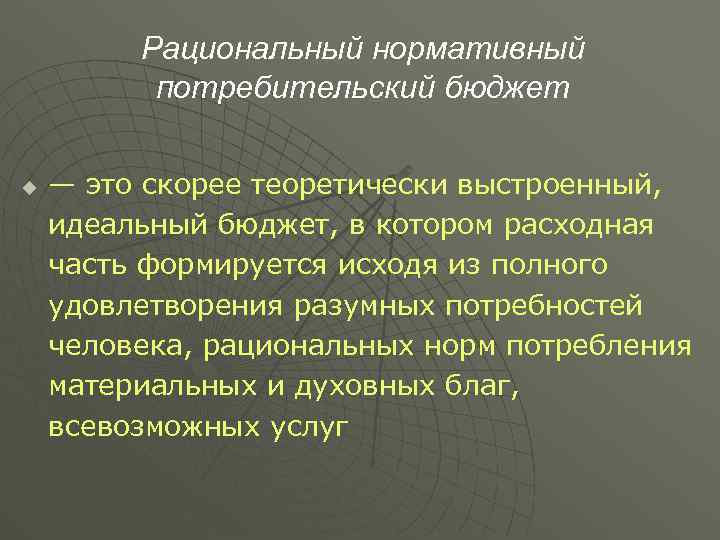 Рациональный нормативный потребительский бюджет

— это скорее теоретически выстроенный, идеальный бюджет, в котором расходная часть формируется исходя из полного удовлетворения разумных потребностей человека, рациональных норм потребления материальных и духовных благ, всевозможных услуг